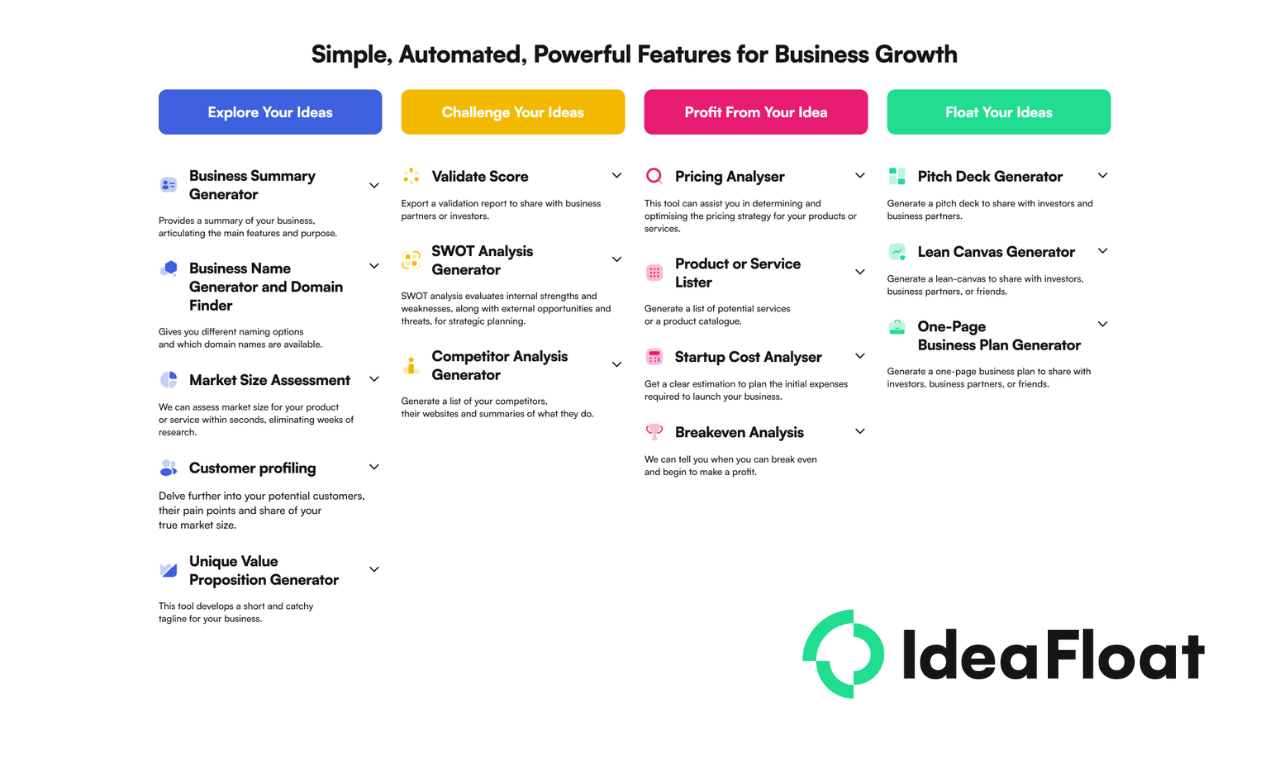 Simple, Automated, Powerful Features for Business Growth

Explore Your Ideas

Business Summary Generator

Provides a summary of your business, articulating the main features and purpose.

Business Name Generator and Domain Finder

Gives you different naming options and which domain names are available.

Market Size Assessment

We can assess market size for your product or service within seconds, eliminating weeks of research.

Customer profiling

Delve further into your potential customers, their pain points and share of your true market size.

Unique Value Proposition Generator

This tool develops a short and catchy tagline for your business.

Challenge Your Ideas

Validate Score

Export a validation report to share with business partners or investors.

SWOT Analysis Generator

SWOT analysis evaluates internal strengths and weaknesses, along with external opportunities and threats, for strategic planning.

Competitor Analysis Generator

Generate a list of your competitors, their websites and summaries of what they do.

Profit From Your Idea

Pricing Analyser

This tool can assist you in determining and optimising the pricing strategy for your products or services.

Product or Service Lister

Generate a list of potential services or a product catalogue.

Startup Cost Analyser

Get a clear estimation to plan the initial expenses required to launch your business.

Breakeven Analysis

We can tell you when you can break even and begin to make a profit.

Float Your Ideas

Pitch Deck Generator

Generate a pitch deck to share with investors and business partners.

Lean Canvas Generator

Generate a lean-canvas to share with investors, business partners, or friends.

One-Page Business Plan Generator

Generate a one-page business plan to share with investors, business partners, or friends.

IdeaFloat